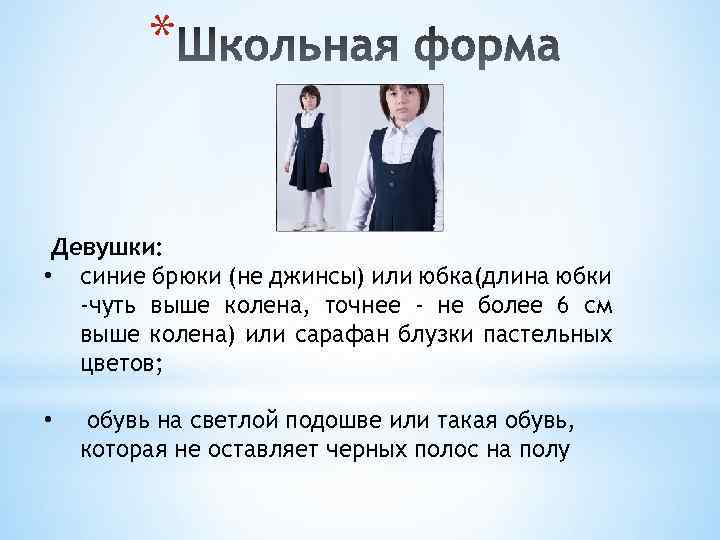 *Школьная форма

Девушки:

• синие брюки (не джинсы) или юбка(длина юбки -чуть выше колена, точнее - не более 6 см выше колена) или сарафан блузки пастельных цветов;

• обувь на светлой подошве или такая обувь, которая не оставляет черных полос на полу